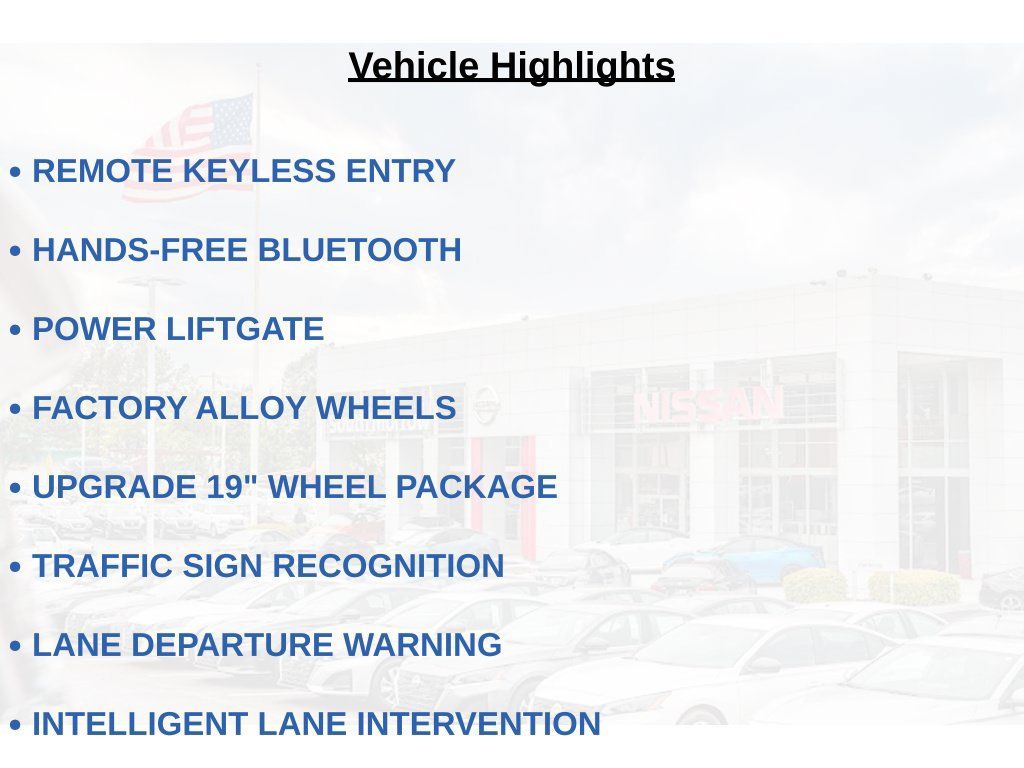 Vehicle Highlights

• REMOTE KEYLESS ENTRY

• HANDS-FREE BLUETOOTH

• POWER LIFTGATE

• FACTORY ALLOY WHEELS

• UPGRADE 19" WHEEL PACKAGE

• TRAFFIC SIGN RECOGNITION

• LANE DEPARTURE WARNING

• INTELLIGENT LANE INTERVENTION

NISSAN